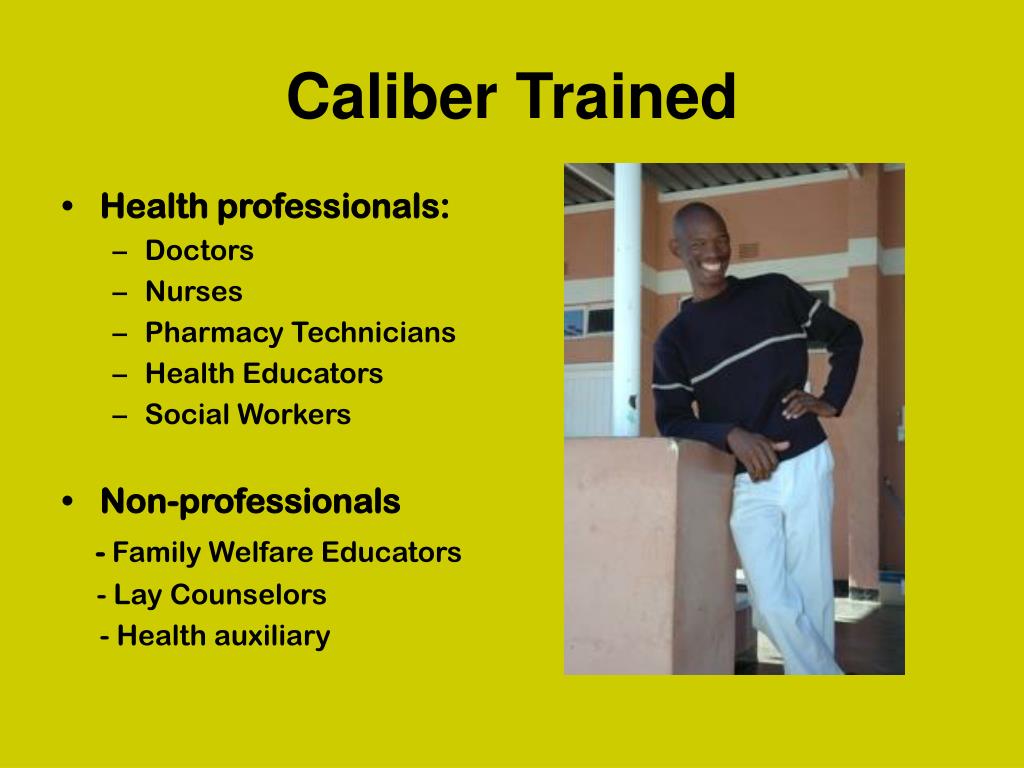 Caliber Trained

• Health professionals:
– Doctors
– Nurses
– Pharmacy Technicians
– Health Educators
– Social Workers

• Non-professionals
- Family Welfare Educators
- Lay Counselors
- Health auxiliary